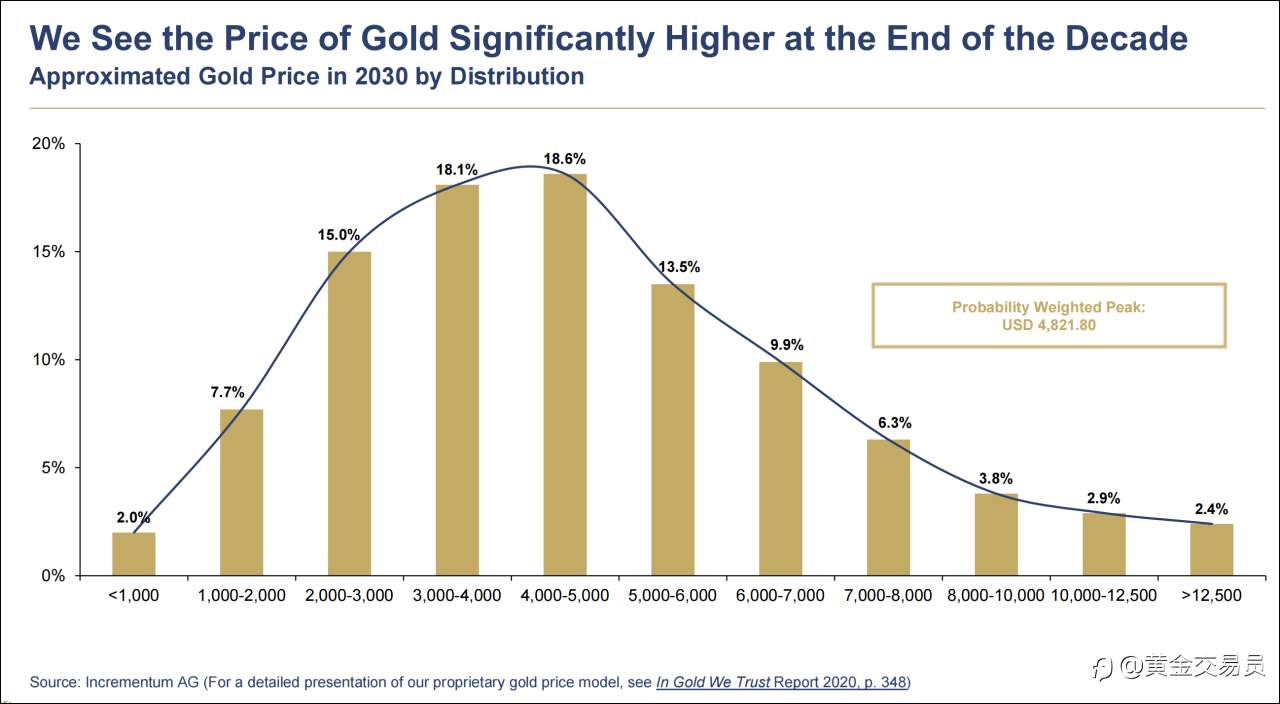 We See the Price of Gold Significantly Higher at the End of the Decade
Approximated Gold Price in 2030 by Distribution

20%
15%
10%
5%
0%

2.0%
7.7%
15.0%
18.1%
18.6%
13.5%
9.9%
6.3%
3.8%
2.9%
2.4%

Probability Weighted Peak:
USD 4,821.80

<1,000
1,000-2,000
2,000-3,000
3,000-4,000
4,000-5,000
5,000-6,000
6,000-7,000
7,000-8,000
8,000-10,000
10,000-12,500
>12,500

Source: Incrementum AG (For a detailed presentation of our proprietary gold price model, see In Gold We Trust Report 2020, p. 348)

@黄金交易员